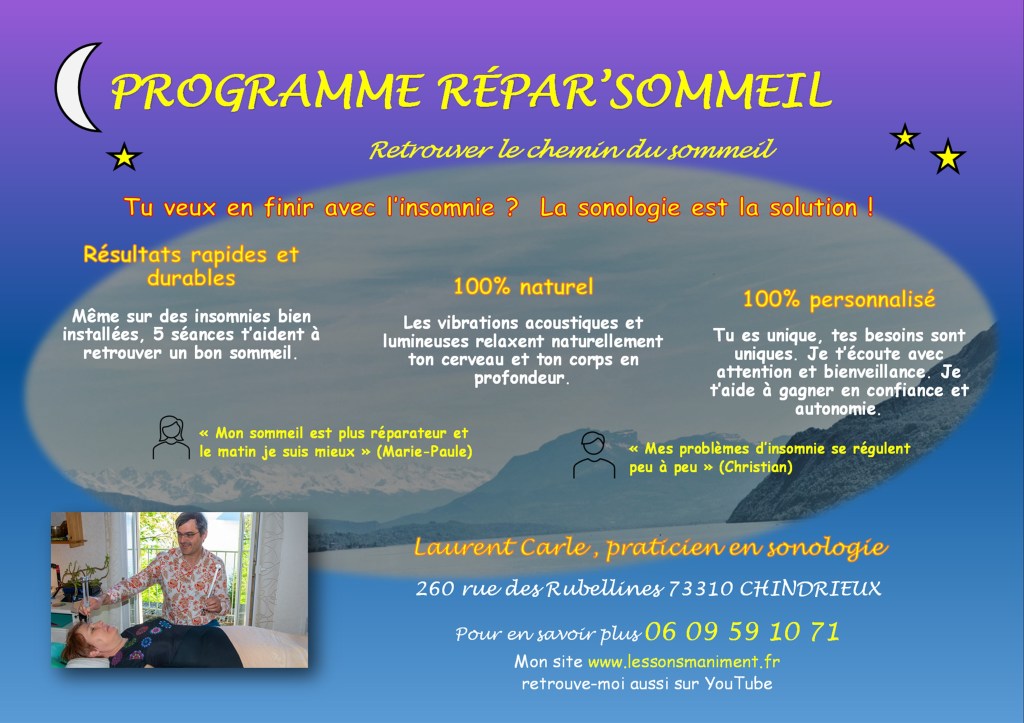 PROGRAMME RÉPAR'SOMMEIL

Retrouver le chemin du sommeil

Tu veux en finir avec l'insomnie ? La sonologie est la solution !

Résultats rapides et durables

Même sur des insomnies bien installées, 5 séances t'aident à retrouver un bon sommeil.

100% naturel

Les vibrations acoustiques et lumineuses relaxent naturellement ton cerveau et ton corps en profondeur.

100% personnalisé

Tu es unique, tes besoins sont uniques. Je t'écoute avec attention et bienveillance. Je t'aide à gagner en confiance et autonomie.

« Mon sommeil est plus réparateur et le matin je suis mieux » (Marie-Paule)

« Mes problèmes d'insomnie se régulent peu à peu » (Christian)

Laurent Carle , praticien en sonologie

260 rue des Rubellines 73310 CHINDRIEUX

Pour en savoir plus 06 09 59 10 71

Mon site www.lessonsmaniment.fr

retrouve-moi aussi sur YouTube